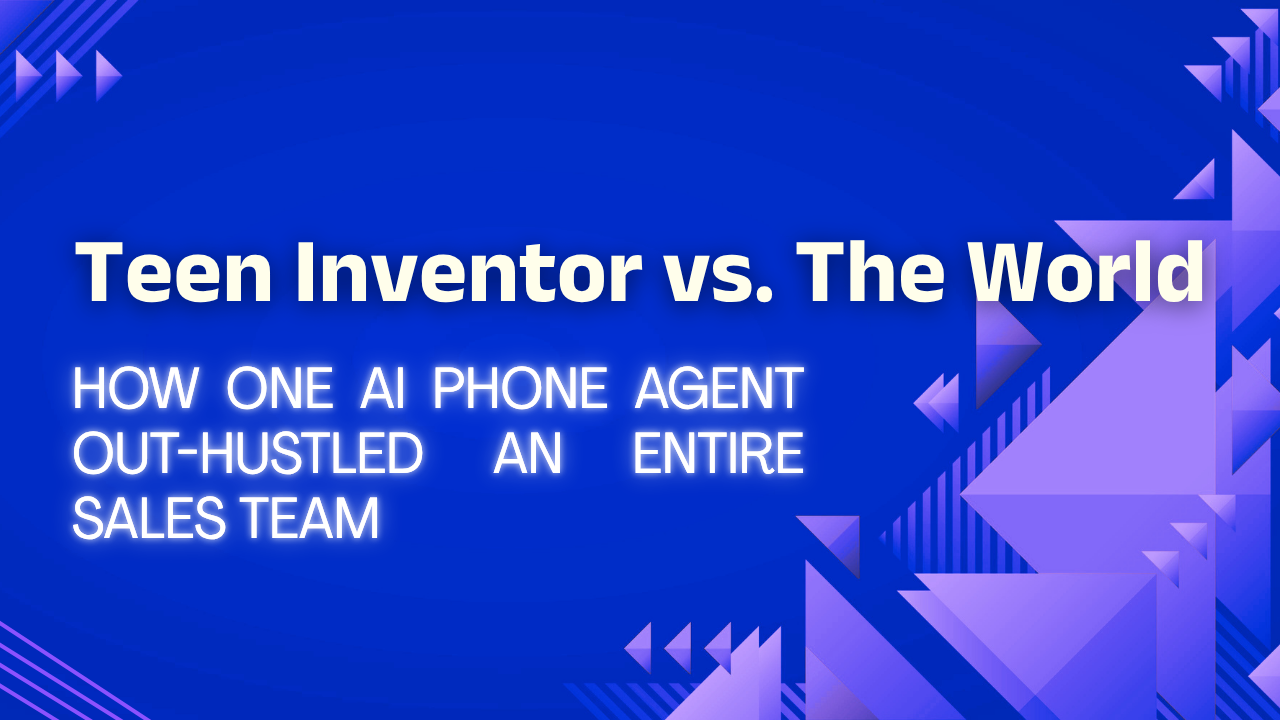 Teen Inventor vs. The World

HOW ONE AI PHONE AGENT OUT-HUSTLED AN ENTIRE SALES TEAM